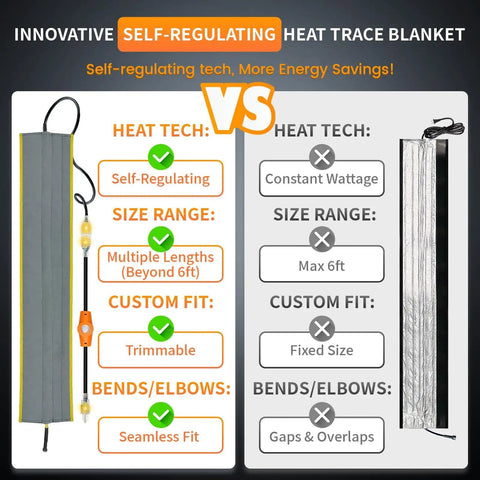 INNOVATIVE SELF-REGULATING HEAT TRACE BLANKET

Self-regulating tech, More Energy Savings!

VS

HEAT TECH:
Self-Regulating

SIZE RANGE:
Multiple Lengths (Beyond 6ft)

CUSTOM FIT:
Trimmable

BENDS/ELBOWS:
Seamless Fit

HEAT TECH:
Constant Wattage

SIZE RANGE:
Max 6ft

CUSTOM FIT:
Fixed Size

BENDS/ELBOWS:
Gaps & Overlaps